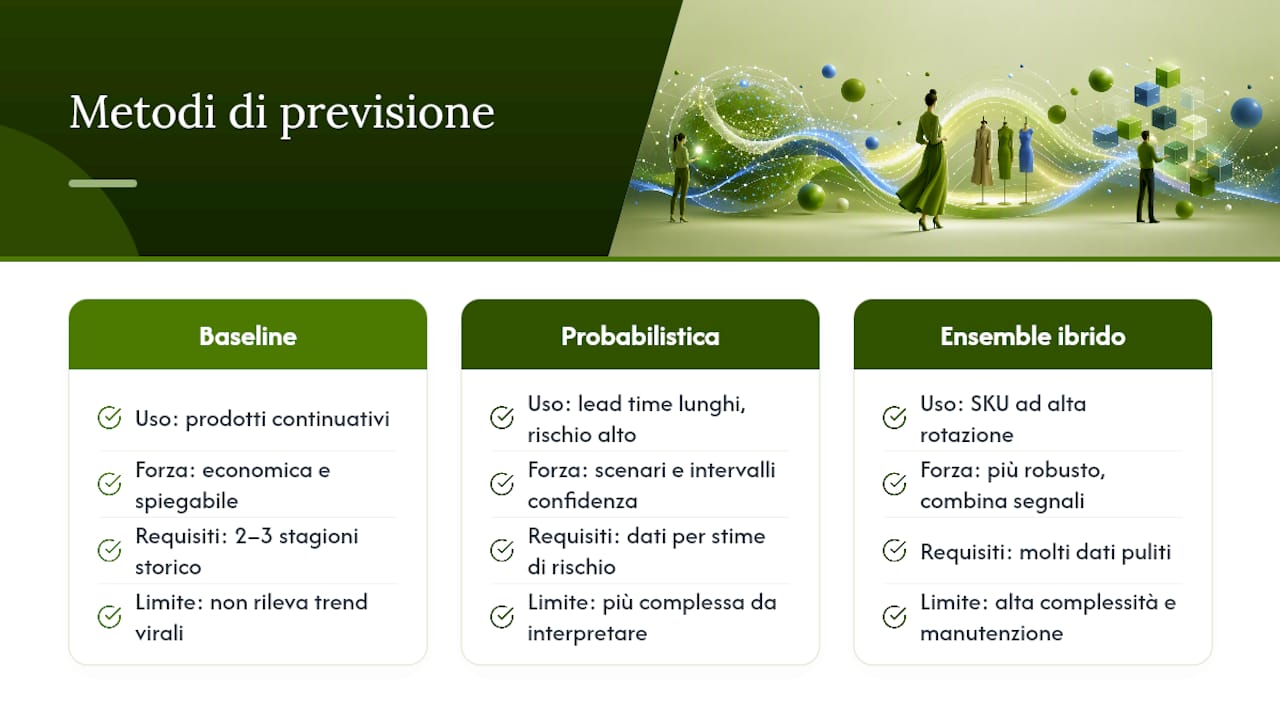 Metodi di previsione

Baseline

Uso: prodotti continuativi

Forza: economica e spiegabile

Requisiti: 2–3 stagioni storico

Limite: non rileva trend virali

Probabilistica

Uso: lead time lunghi, rischio alto

Forza: scenari e intervalli confidenza

Requisiti: dati per stime di rischio

Limite: più complessa da interpretare

Ensemble ibrido

Uso: SKU ad alta rotazione

Forza: più robusto, combina segnali

Requisiti: molti dati puliti

Limite: alta complessità e manutenzione